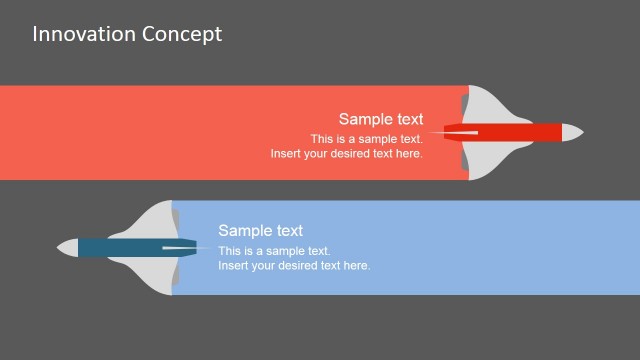 Innovation Concept

Sample text
This is a sample text.
Insert your desired text here.

Sample text
This is a sample text.
Insert your desired text here.